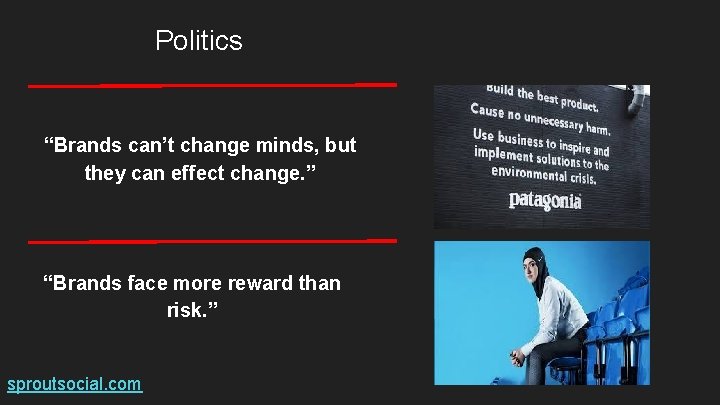 Politics

“Brands can’t change minds, but they can effect change.”

“Brands face more reward than risk.”

sproutsocial.com

Build the best product.
Cause no unnecessary harm.
Use business to inspire and implement solutions to the environmental crisis.
patagonia